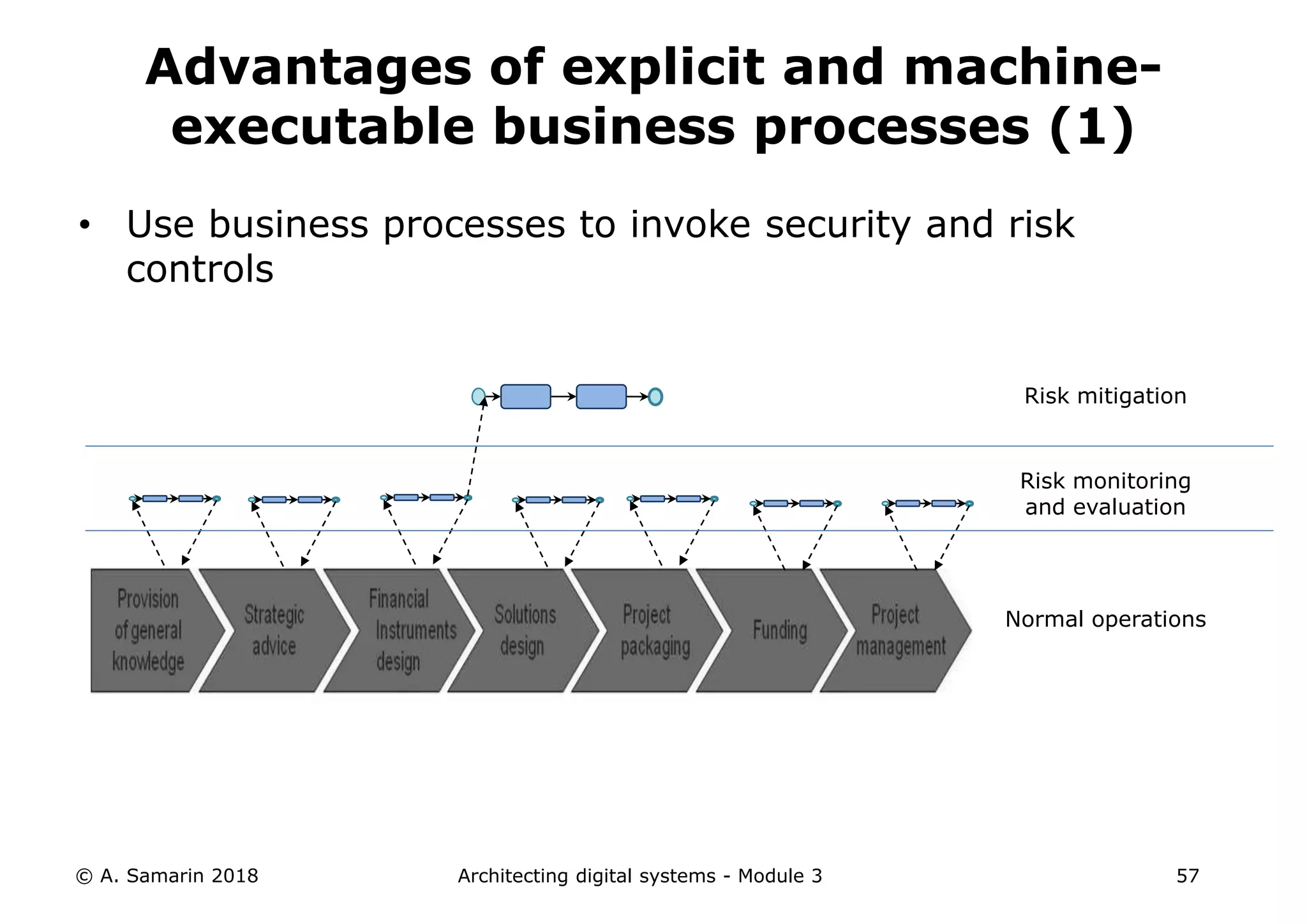 Advantages of explicit and machine-executable business processes (1)

• Use business processes to invoke security and risk controls

Risk mitigation

Risk monitoring and evaluation

Provision of general knowledge

Strategic advice

Financial Instruments design

Solutions design

Project packaging

Funding

Project management

Normal operations

© A. Samarin 2018

Architecting digital systems - Module 3

57